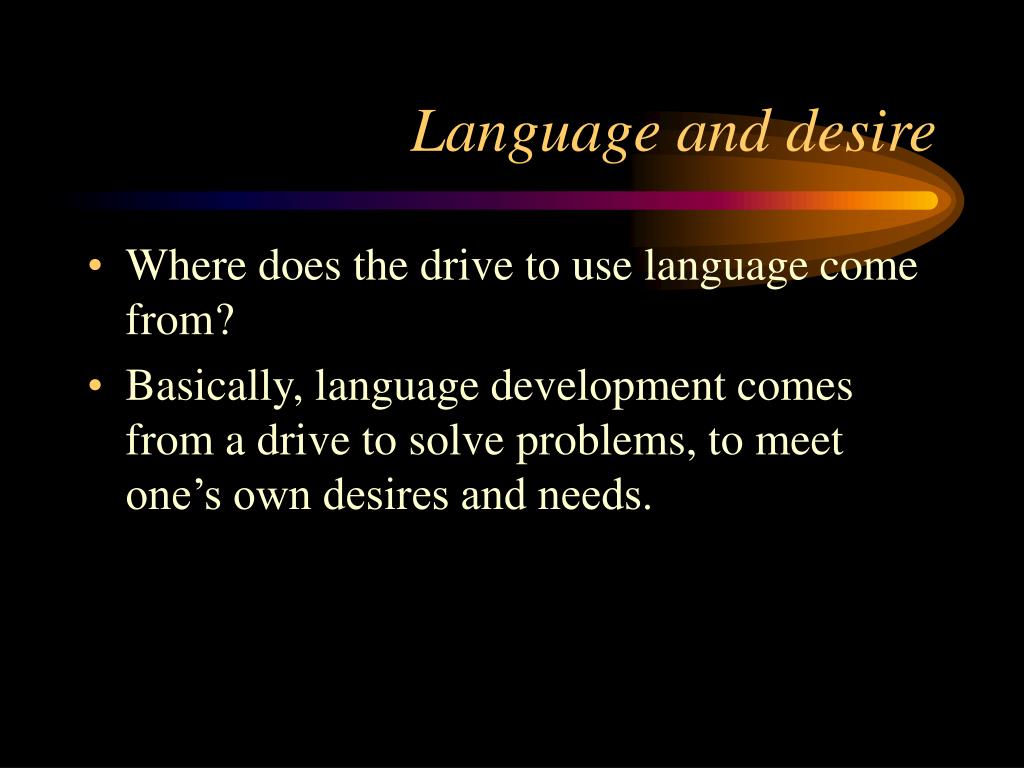 Language and desire

• Where does the drive to use language come from?

• Basically, language development comes from a drive to solve problems, to meet one’s own desires and needs.